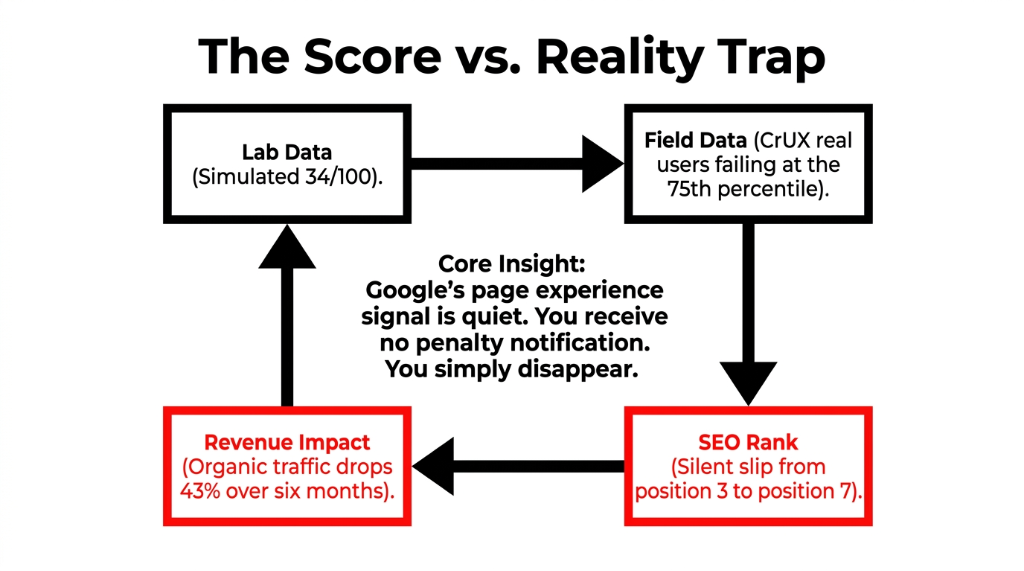 The Score vs. Reality Trap

Lab Data (Simulated 34/100).

Field Data (CrUX real users failing at the 75th percentile).

Core Insight: Google's page experience signal is quiet. You receive no penalty notification. You simply disappear.

SEO Rank (Silent slip from position 3 to position 7).

Revenue Impact (Organic traffic drops 43% over six months).